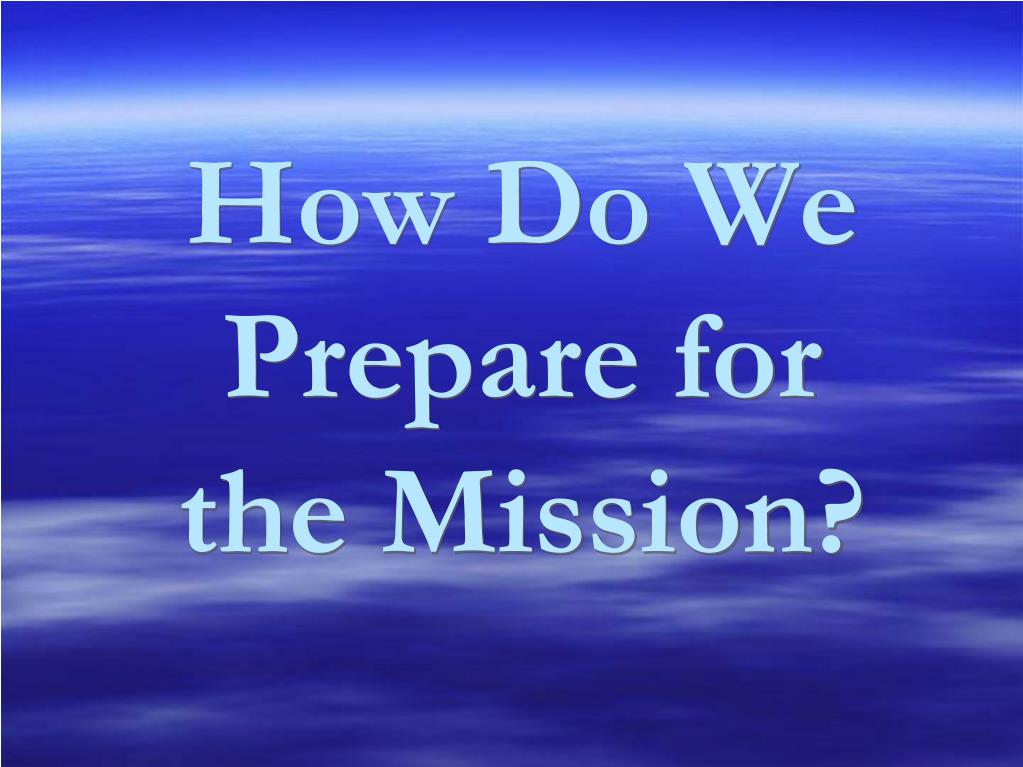 How Do We Prepare for the Mission?